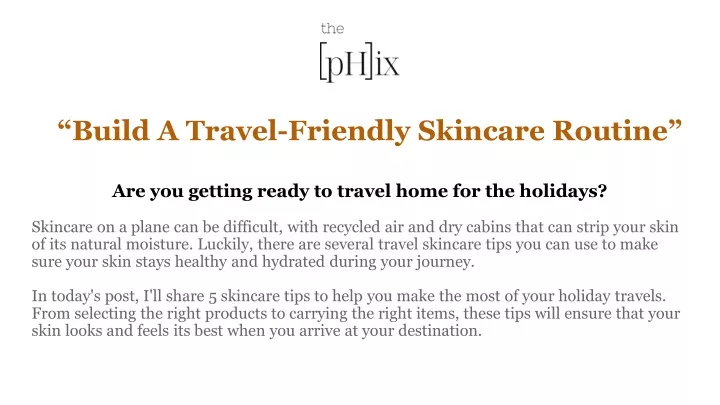 the
[pH]ix

“Build A Travel-Friendly Skincare Routine”

Are you getting ready to travel home for the holidays?

Skincare on a plane can be difficult, with recycled air and dry cabins that can strip your skin of its natural moisture. Luckily, there are several travel skincare tips you can use to make sure your skin stays healthy and hydrated during your journey.

In today's post, I'll share 5 skincare tips to help you make the most of your holiday travels. From selecting the right products to carrying the right items, these tips will ensure that your skin looks and feels its best when you arrive at your destination.